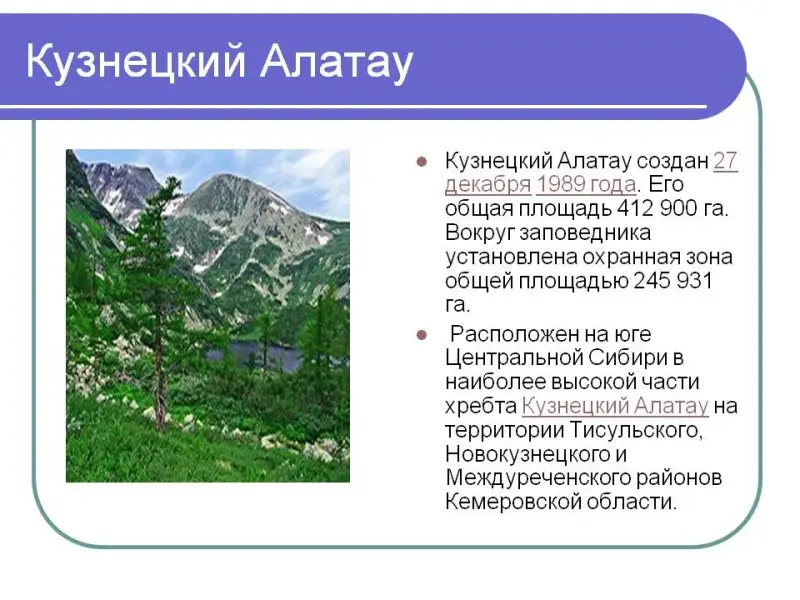 Кузнецкий Алатау

Кузнецкий Алатау создан 27 декабря 1989 года. Его общая площадь 412 900 га. Вокруг заповедника установлена охранная зона общей площадью 245 931 га.

Расположен на юге Центральной Сибири в наиболее высокой части хребта Кузнецкий Алатау на территории Тисульского, Новокузнецкого и Междуреченского районов Кемеровской области.